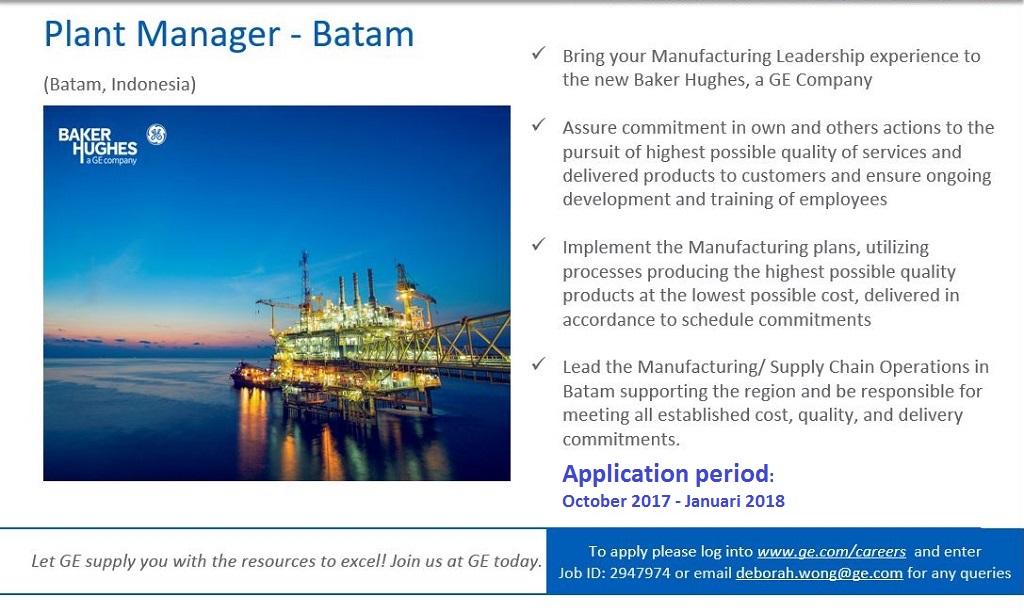 Plant Manager - Batam

(Batam, Indonesia)

BAKER HUGHES a GE company

✓ Bring your Manufacturing Leadership experience to the new Baker Hughes, a GE Company

✓ Assure commitment in own and others actions to the pursuit of highest possible quality of services and delivered products to customers and ensure ongoing development and training of employees

✓ Implement the Manufacturing plans, utilizing processes producing the highest possible quality products at the lowest possible cost, delivered in accordance to schedule commitments

✓ Lead the Manufacturing/ Supply Chain Operations in Batam supporting the region and be responsible for meeting all established cost, quality, and delivery commitments.

Application period:
October 2017 - Januari 2018

Let GE supply you with the resources to excel! Join us at GE today.

To apply please log into www.ge.com/careers and enter Job ID: 2947974 or email deborah.wong@ge.com for any queries